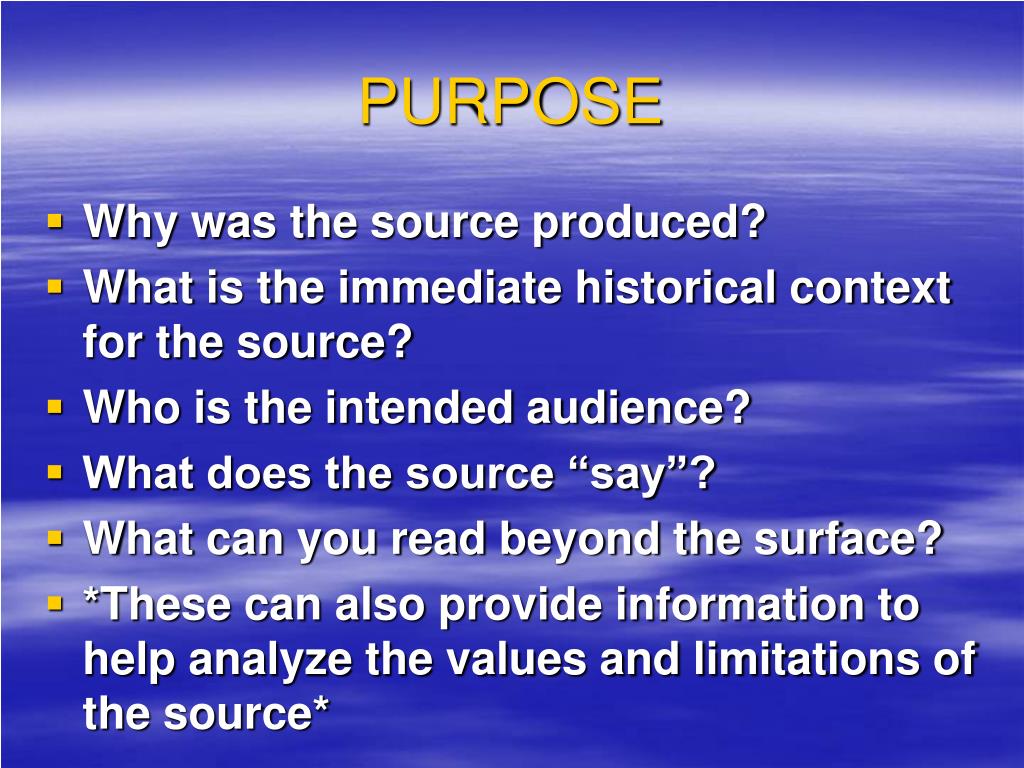 PURPOSE

- Why was the source produced?
- What is the immediate historical context for the source?
- Who is the intended audience?
- What does the source “say”?
- What can you read beyond the surface?
- *These can also provide information to help analyze the values and limitations of the source*